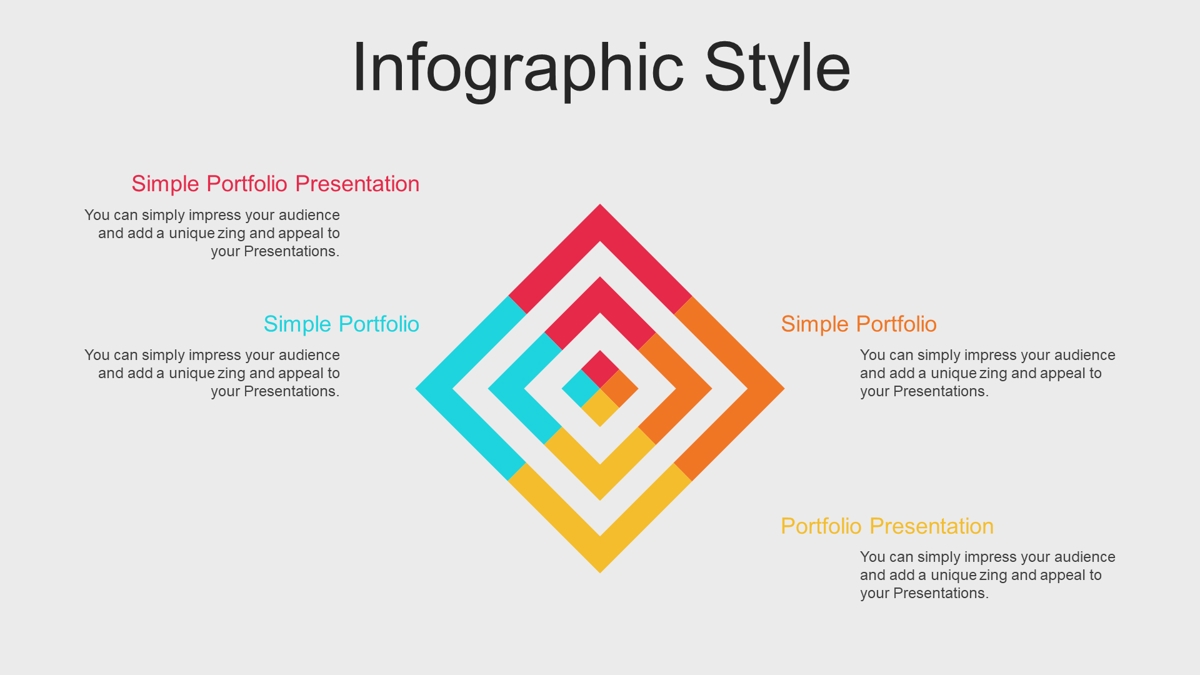 Infographic Style

Simple Portfolio Presentation

You can simply impress your audience and add a unique zing and appeal to your Presentations.

Simple Portfolio

You can simply impress your audience and add a unique zing and appeal to your Presentations.

Simple Portfolio

You can simply impress your audience and add a unique zing and appeal to your Presentations.

Portfolio Presentation

You can simply impress your audience and add a unique zing and appeal to your Presentations.